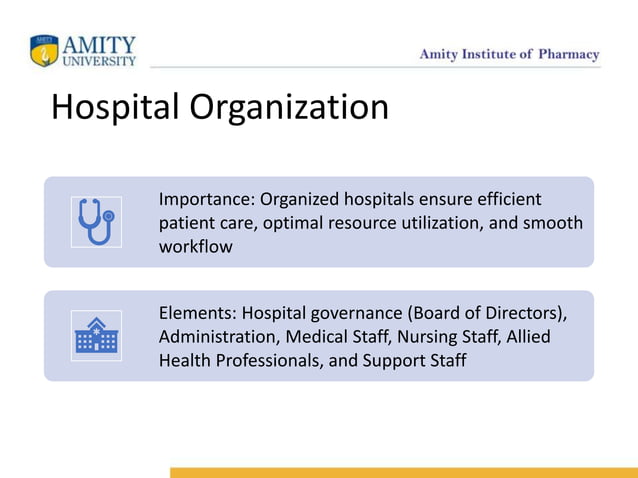 AMITY
UNIVERSITY

Amity Institute of Pharmacy

Hospital Organization

Importance: Organized hospitals ensure efficient patient care, optimal resource utilization, and smooth workflow

Elements: Hospital governance (Board of Directors), Administration, Medical Staff, Nursing Staff, Allied Health Professionals, and Support Staff